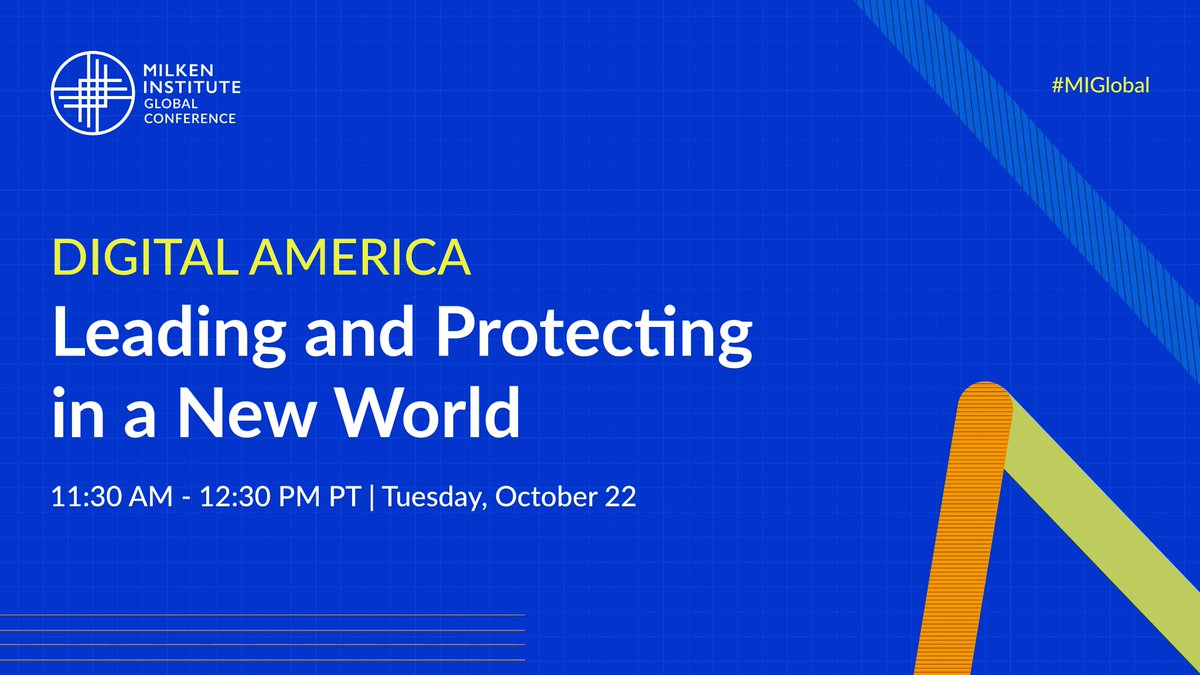 MILKEN INSTITUTE GLOBAL CONFERENCE

#MIGlobal

DIGITAL AMERICA

Leading and Protecting in a New World

11:30 AM - 12:30 PM PT | Tuesday, October 22